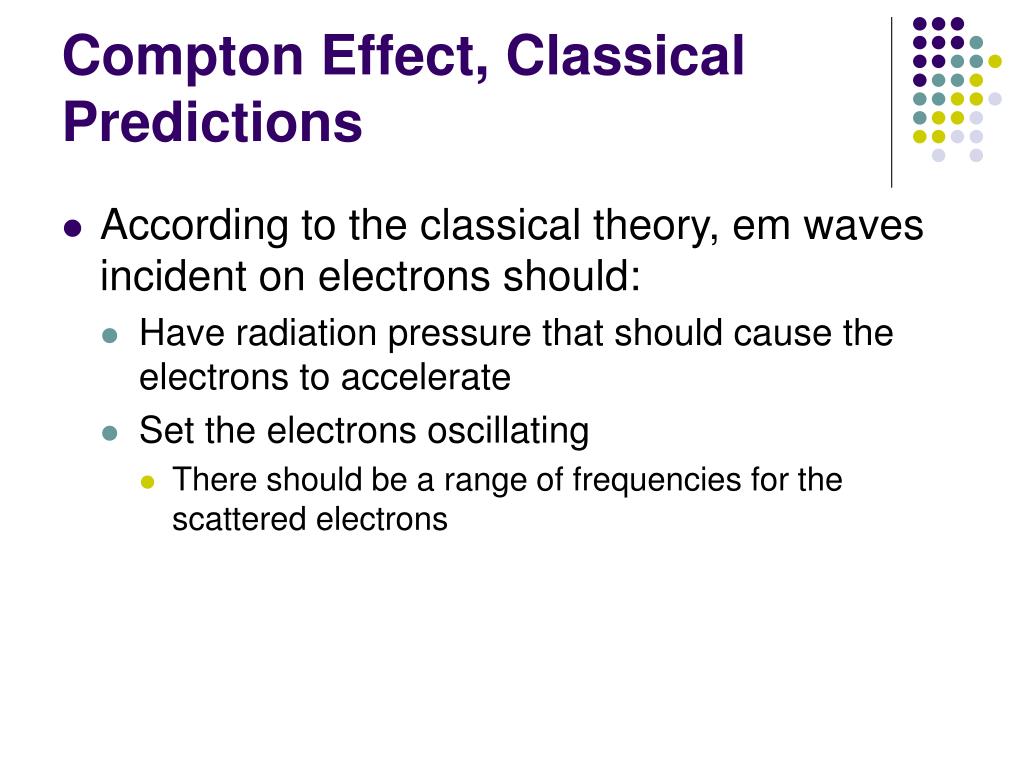 Compton Effect, Classical Predictions

According to the classical theory, em waves incident on electrons should:

Have radiation pressure that should cause the electrons to accelerate

Set the electrons oscillating

There should be a range of frequencies for the scattered electrons